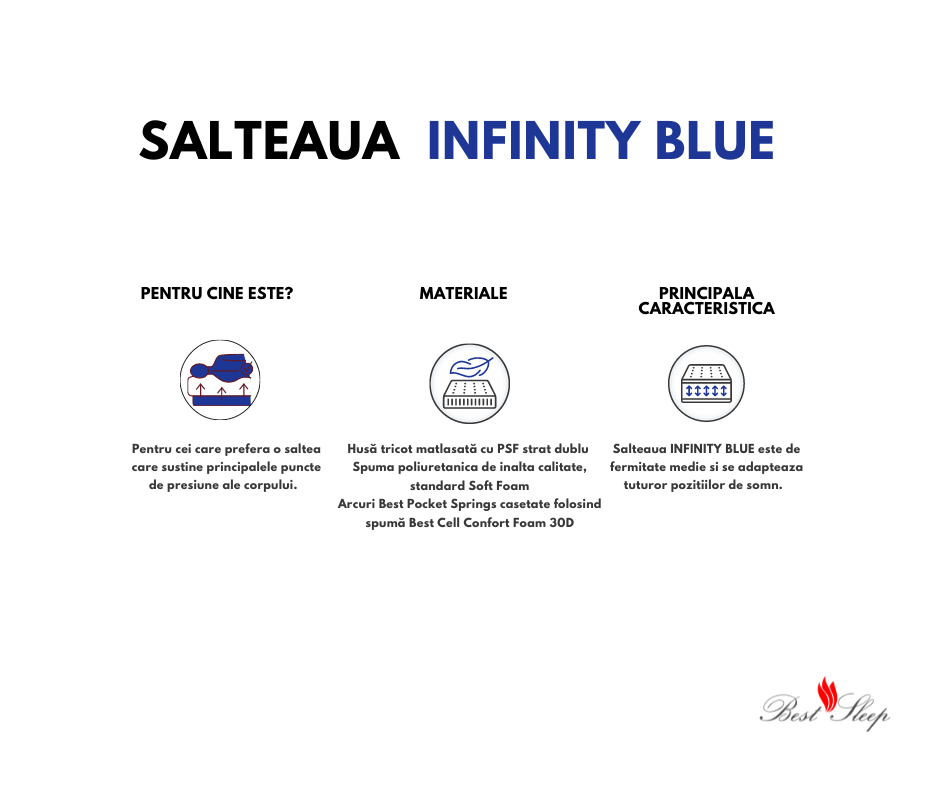 SALTEAUA INFINITY BLUE

PENTRU CINE ESTE?

Pentru cei care prefera o saltea care sustine principalele puncte de presiune ale corpului.

MATERIALE

Husă tricot matlasată cu PSF strat dublu
Spuma poliuretanica de inalta calitate, standard Soft Foam
Arcuri Best Pocket Springs casetate folosind spumă Best Cell Confort Foam 30D

PRINCIPALA CARACTERISTICA

Salteaua INFINITY BLUE este de fermitate medie si se adapteaza tuturor pozitiilor de somn.

Best Sleep